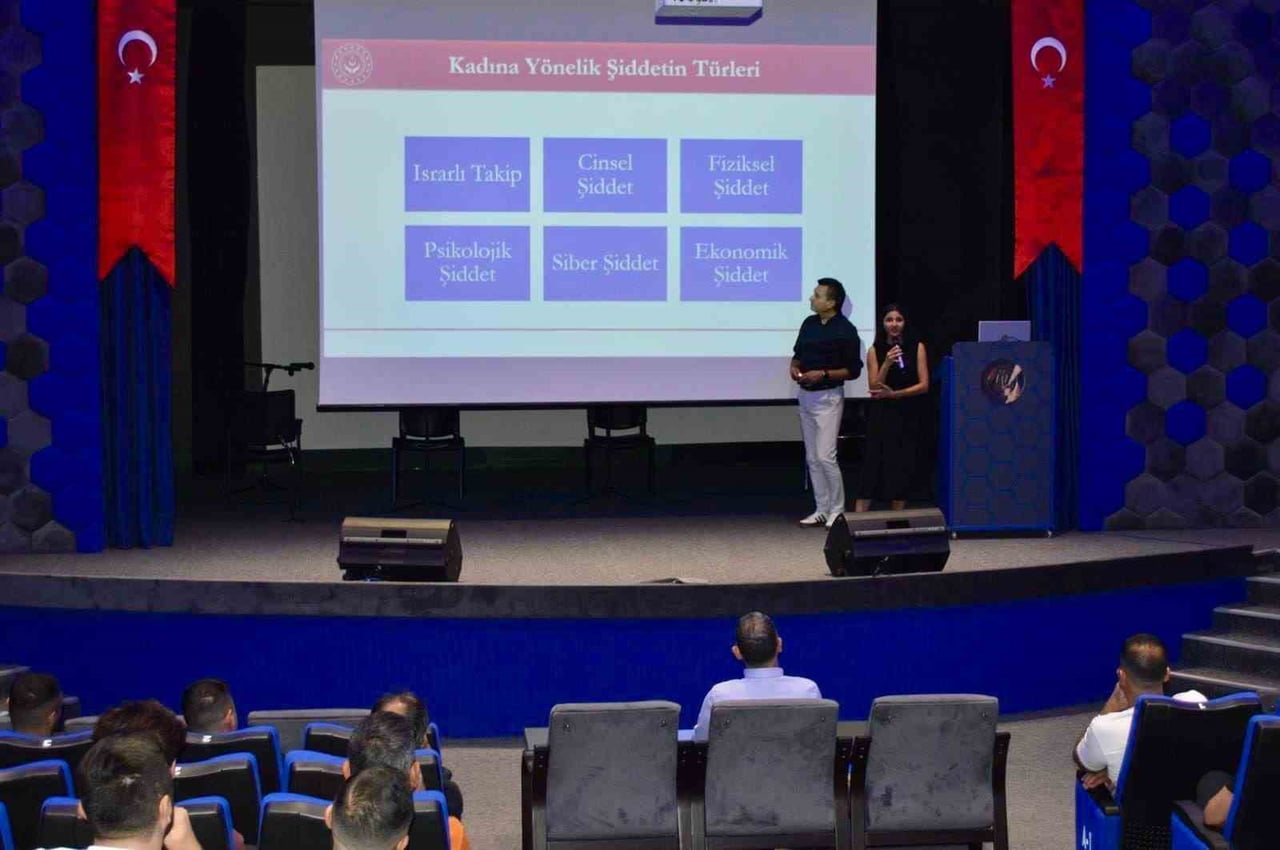 Kadına Yönelik Şiddetin Türleri

Israrlı Takip

Cinsel Şiddet

Fiziksel Şiddet

Psikolojik Şiddet

Siber Şiddet

Ekonomik Şiddet